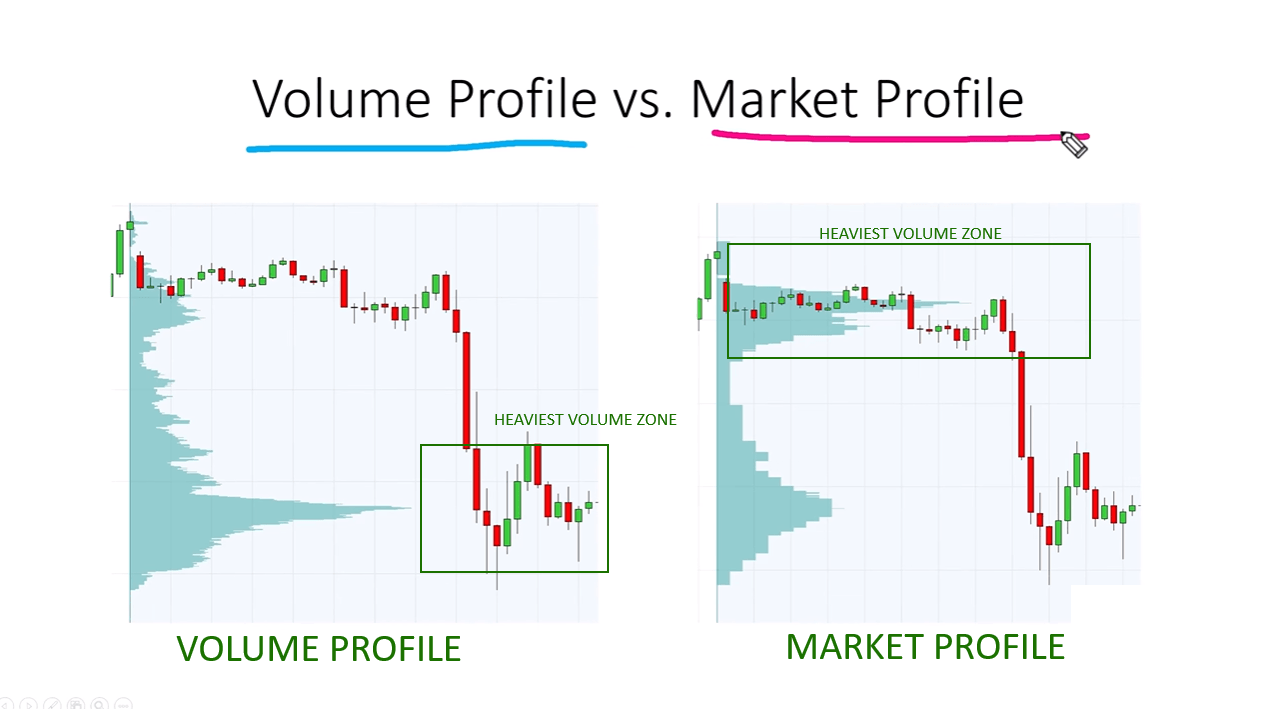 Volume Profile vs. Market Profile

HEAVIEST VOLUME ZONE

VOLUME PROFILE

HEAVIEST VOLUME ZONE

MARKET PROFILE